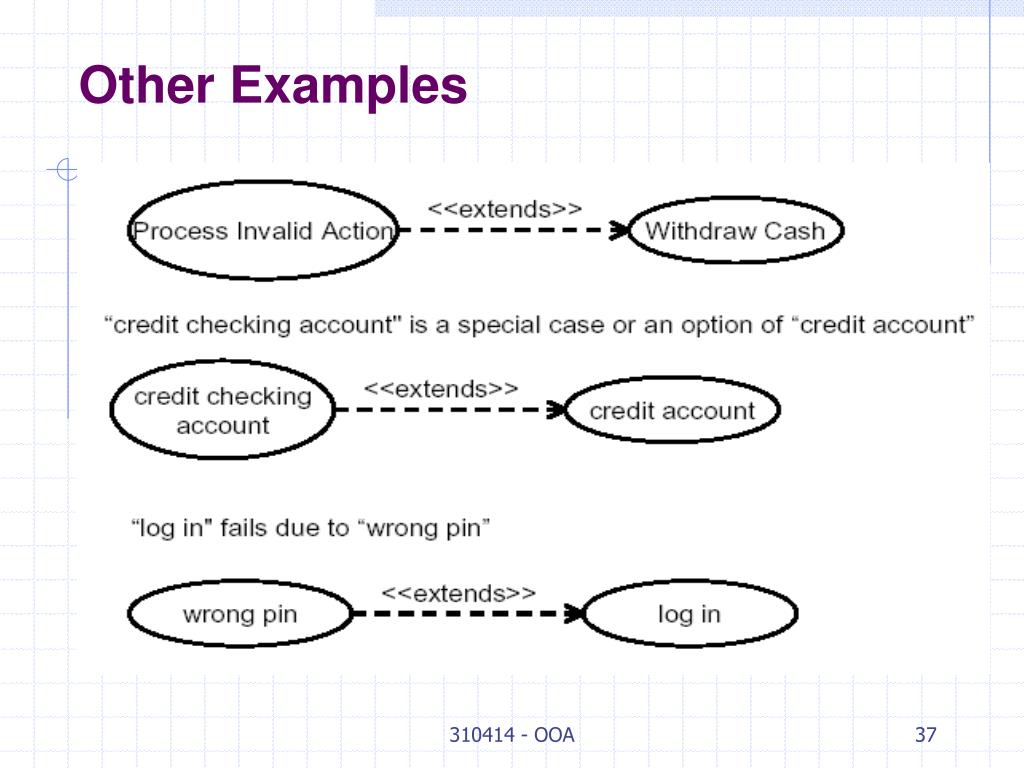 Other Examples

Process Invalid Action

<<extends>>

Withdraw Cash

“credit checking account" is a special case or an option of “credit account”

credit checking account

<<extends>>

credit account

“log in" fails due to “wrong pin”

wrong pin

<<extends>>

log in

310414 - OOA

37